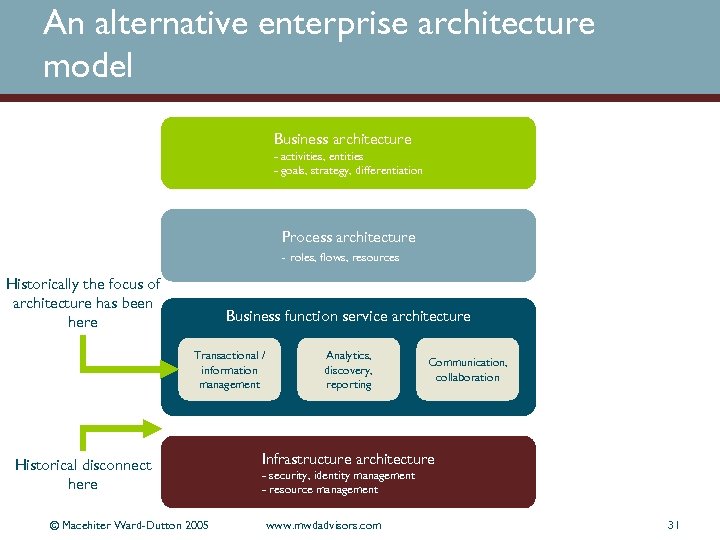 An alternative enterprise architecture model

Business architecture
- activities, entities
- goals, strategy, differentiation

Process architecture
- roles, flows, resources

Historically the focus of architecture has been here

Business function service architecture

Transactional / information management

Analytics, discovery, reporting

Communication, collaboration

Historical disconnect here

Infrastructure architecture
- security, identity management
- resource management

© Macehiter Ward-Dutton 2005

www.mwdadvisors.com

31